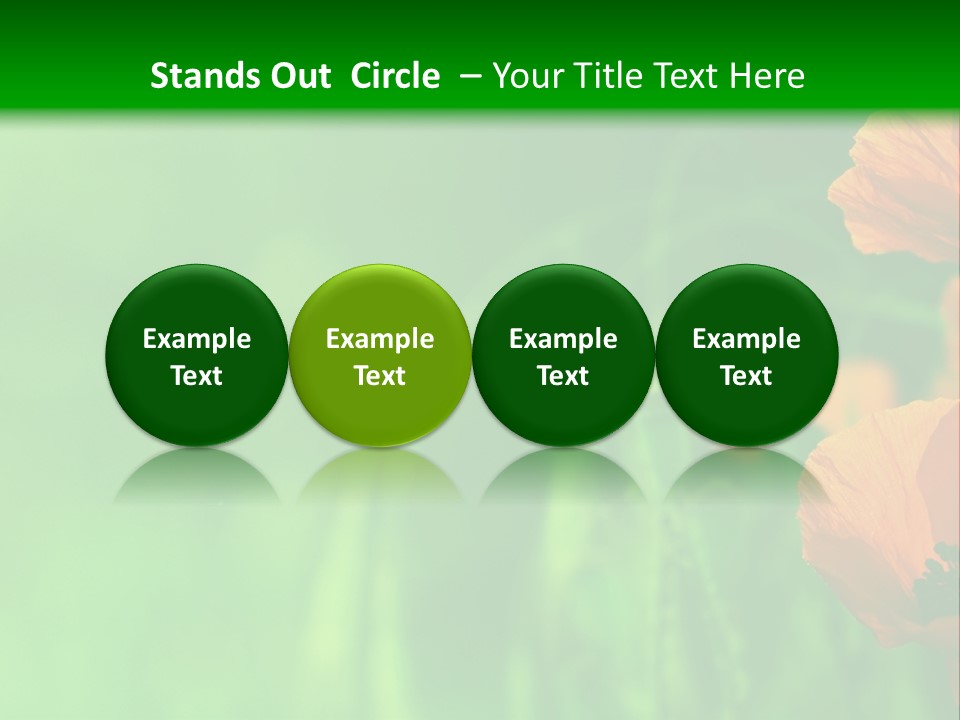 Stands Out Circle – Your Title Text Here

Example Text

Example Text

Example Text

Example Text